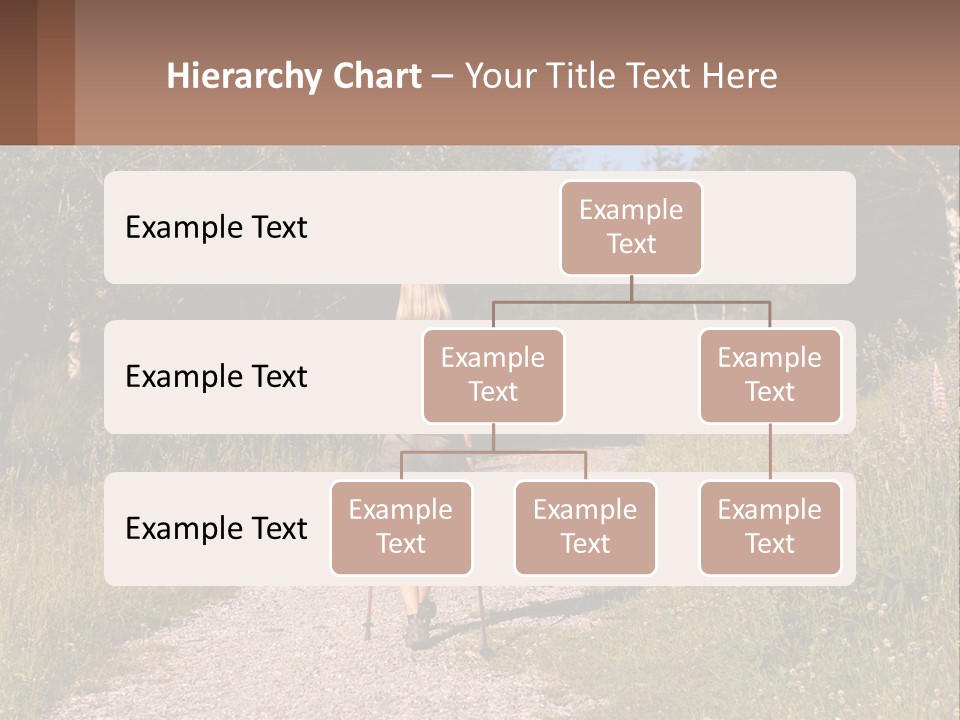 Hierarchy Chart – Your Title Text Here

Example Text

Example Text

Example Text

Example Text

Example Text

Example Text

Example Text

Example Text

Example Text